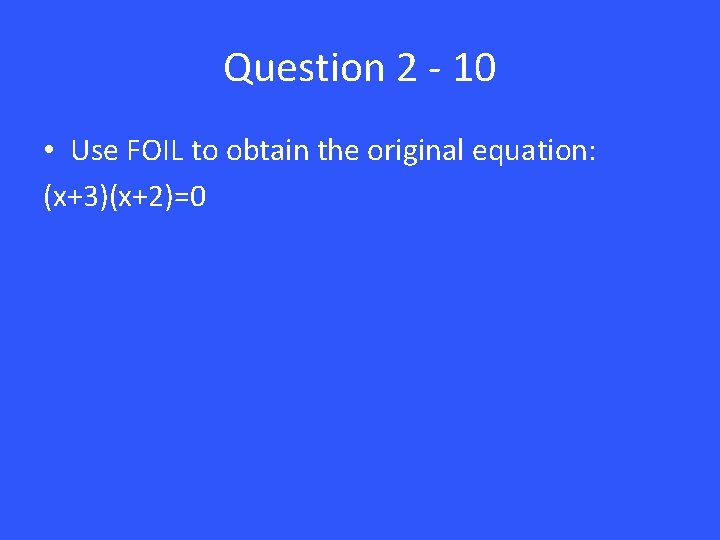 Question 2 - 10

• Use FOIL to obtain the original equation:

$(x+3)(x+2)=0$